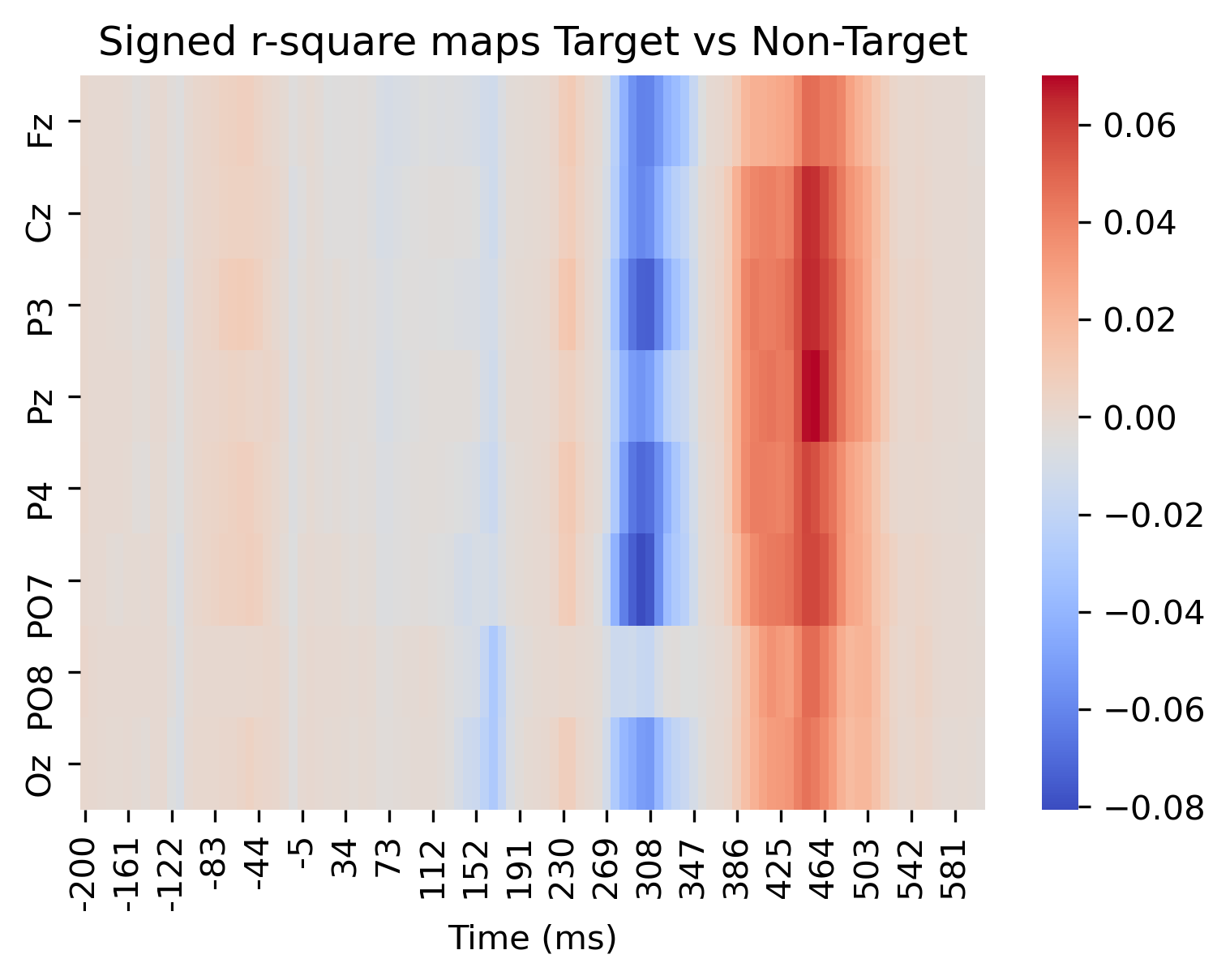 Signed r-square maps Target vs Non-Target

Fz
Cz
P3
Pz
P4
PO7
PO8
Oz

-200
-161
-122
-83
-44
-5
34
73
112
152
191
230
269
308
347
386
425
464
503
542
581

Time (ms)

0.06
0.04
0.02
0.00
−0.02
−0.04
−0.06
−0.08